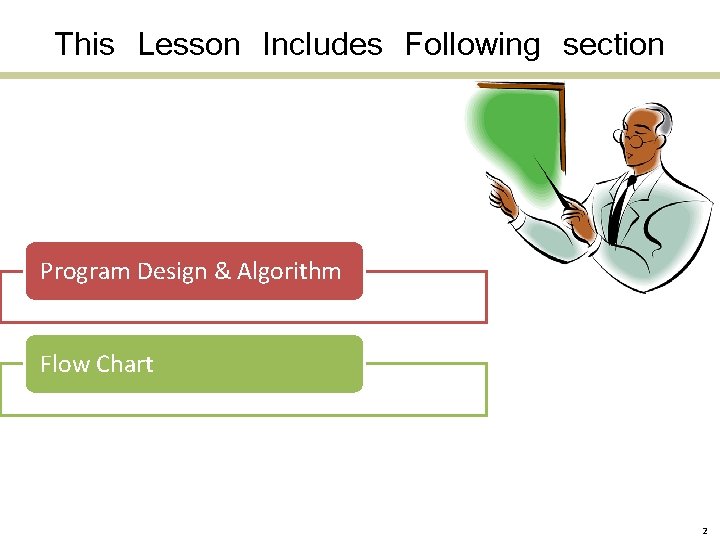 This Lesson Includes Following section

Program Design & Algorithm

Flow Chart

2